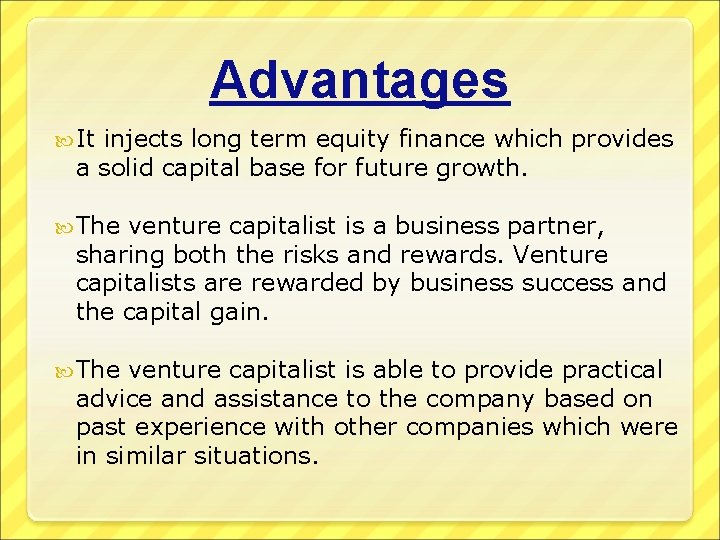 Advantages

It injects long term equity finance which provides a solid capital base for future growth.

The venture capitalist is a business partner, sharing both the risks and rewards. Venture capitalists are rewarded by business success and the capital gain.

The venture capitalist is able to provide practical advice and assistance to the company based on past experience with other companies which were in similar situations.